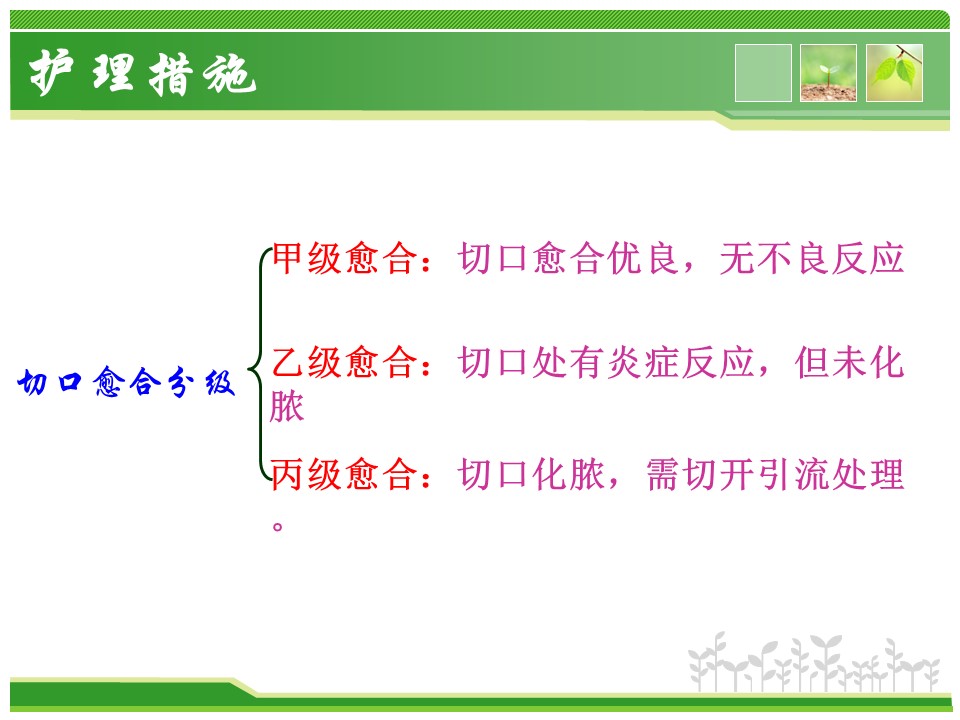 护理措施

切口愈合分级

甲级愈合：切口愈合优良，无不良反应

乙级愈合：切口处有炎症反应，但未化脓

丙级愈合：切口化脓，需切开引流处理。